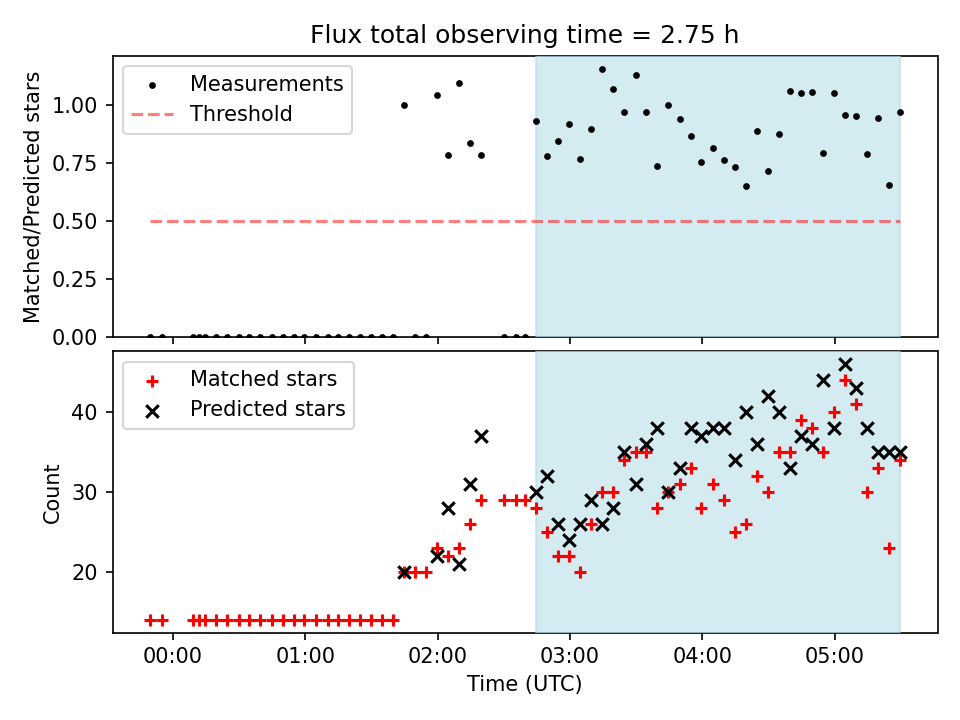 Flux total observing time = 2.75 h

Measurements
Threshold

Matched/Predicted stars

1.00
0.75
0.50
0.25
0.00

Matched stars
Predicted stars

Count

40
30
20

00:00 01:00 02:00 03:00 04:00 05:00

Time (UTC)